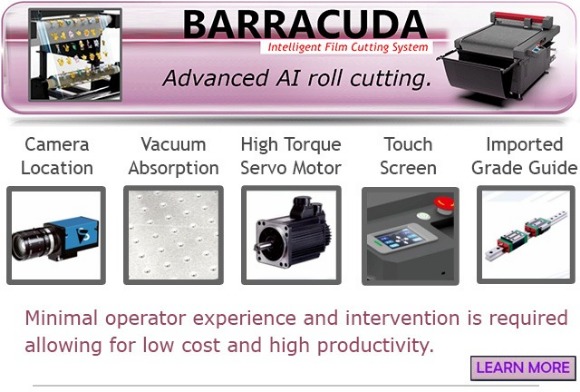 BARRACUDA
Intelligent Film Cutting System
Advanced AI roll cutting.

Camera Location

Vacuum Absorption

High Torque Servo Motor

Touch Screen

Imported Grade Guide

Minimal operator experience and intervention is required allowing for low cost and high productivity.

LEARN MORE